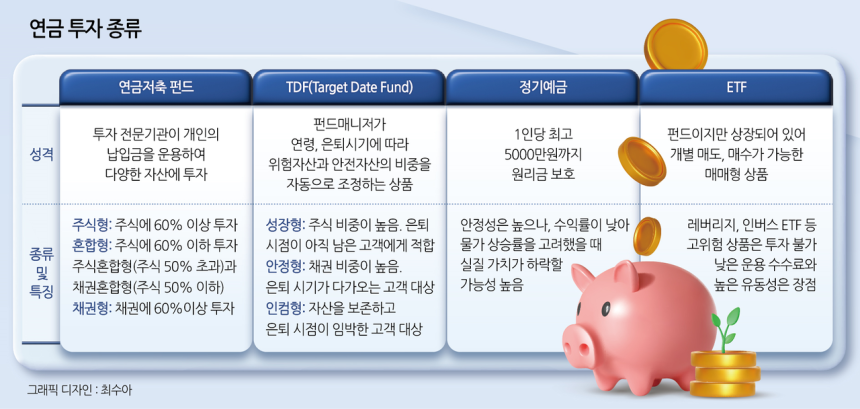 연금 투자 종류

| | 연금저축 펀드 | TDF(Target Date Fund) | 정기예금 | ETF |
|---|---|---|---|---|
| 성격 | 투자 전문기관이 개인의 납입금을 운용하여 다양한 자산에 투자 | 펀드매니저가 연령, 은퇴시기에 따라 위험자산과 안전자산의 비중을 자동으로 조정하는 상품 | 1인당 최고 5000만원까지 원리금 보호 | 펀드이지만 상장되어 있어 개별 매도, 매수가 가능한 매매형 상품 |
| 종류 및 특징 | 주식형: 주식에 60% 이상 투자 혼합형: 주식에 60% 이하 투자 주식혼합형(주식 50% 초과)과 채권혼합형(주식 50% 이하) 채권형: 채권에 60%이상 투자 | 성장형: 주식 비중이 높음. 은퇴 시점이 아직 남은 고객에게 적합 안정형: 채권 비중이 높음. 은퇴 시기가 다가오는 고객 대상 인컴형: 자산을 보존하고 은퇴 시점이 임박한 고객 대상 | 안정성은 높으나, 수익률이 낮아 물가 상승률을 고려했을 때 실질 가치가 하락할 가능성 높음 | 레버리지, 인버스 ETF 등 고위험 상품은 투자 불가 낮은 운용 수수료와 높은 유동성은 장점 |

그래픽 디자인 : 최수아